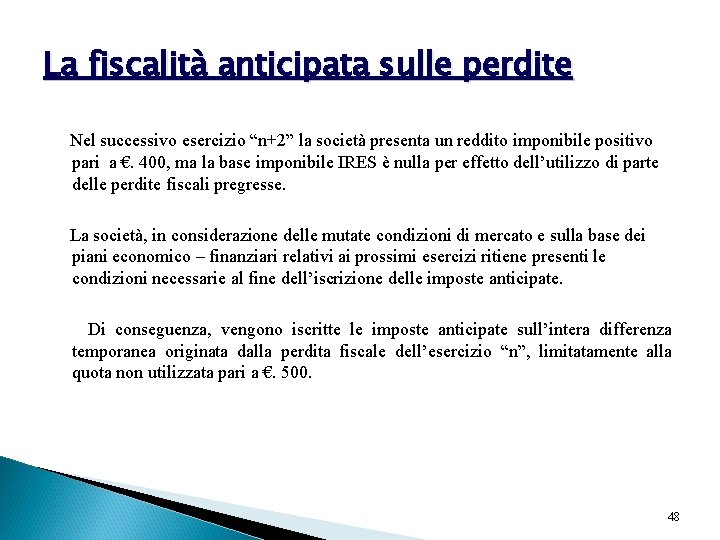 La fiscalità anticipata sulle perdite

Nel successivo esercizio “n+2” la società presenta un reddito imponibile positivo pari a €. 400, ma la base imponibile IRES è nulla per effetto dell’utilizzo di parte delle perdite fiscali pregresse.

La società, in considerazione delle mutate condizioni di mercato e sulla base dei piani economico – finanziari relativi ai prossimi esercizi ritiene presenti le condizioni necessarie al fine dell’iscrizione delle imposte anticipate.

Di conseguenza, vengono iscritte le imposte anticipate sull’intera differenza temporanea originata dalla perdita fiscale dell’esercizio “n”, limitatamente alla quota non utilizzata pari a €. 500.

48